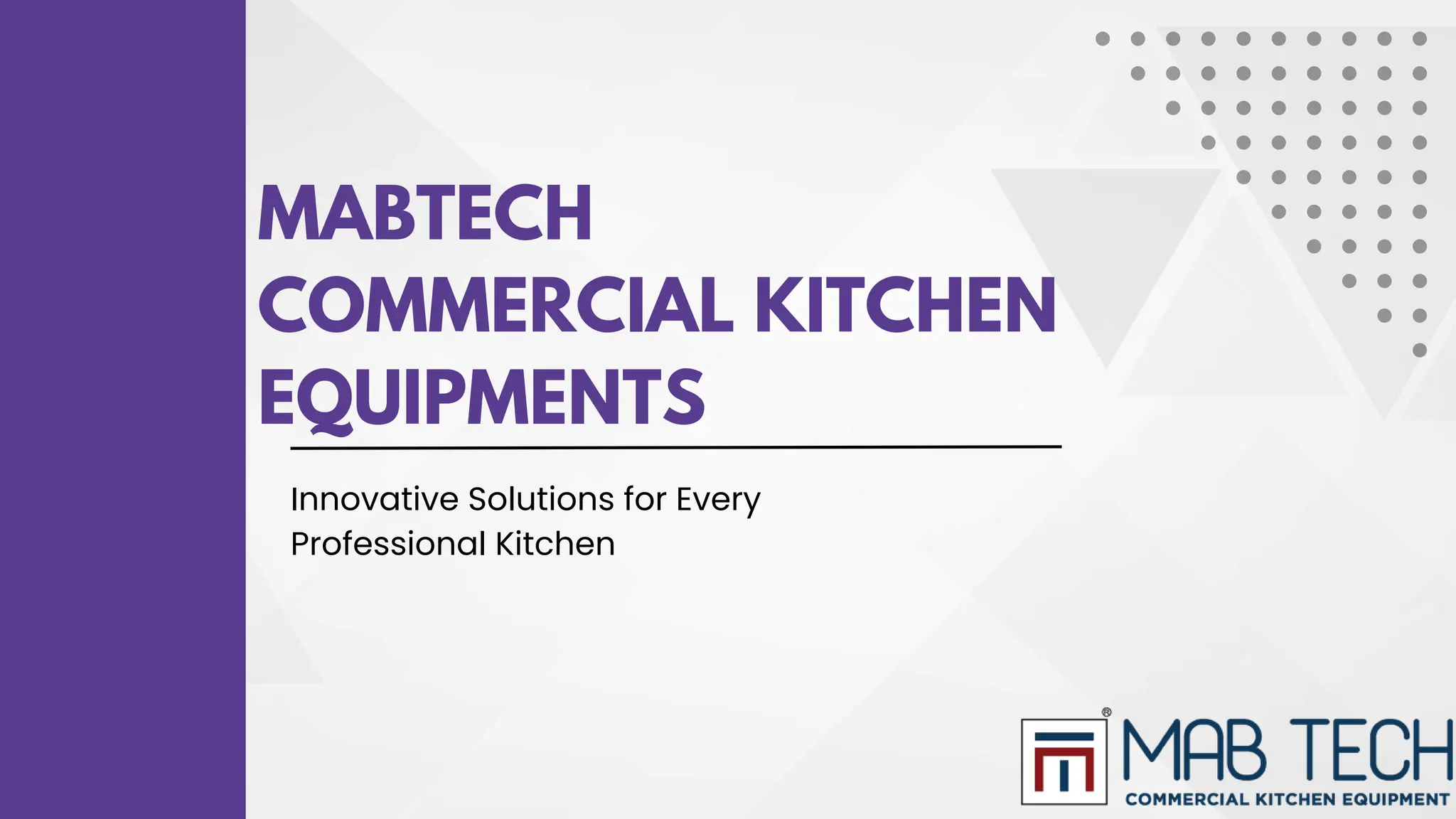 MABTECH COMMERCIAL KITCHEN EQUIPMENTS

Innovative Solutions for Every Professional Kitchen

® MAB TECH
COMMERCIAL KITCHEN EQUIPMENT